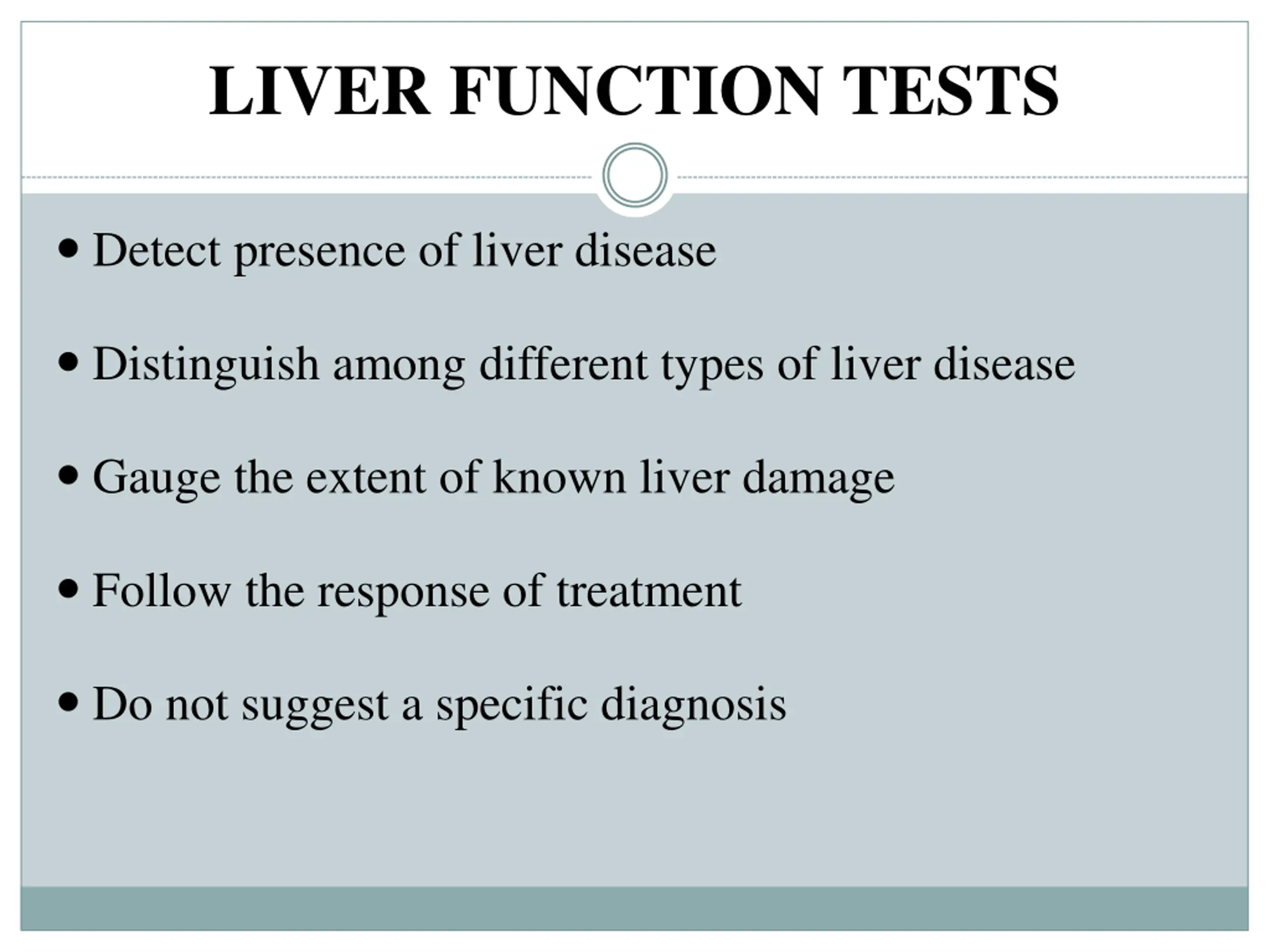 LIVER FUNCTION TESTS

• Detect presence of liver disease

• Distinguish among different types of liver disease

• Gauge the extent of known liver damage

• Follow the response of treatment

• Do not suggest a specific diagnosis